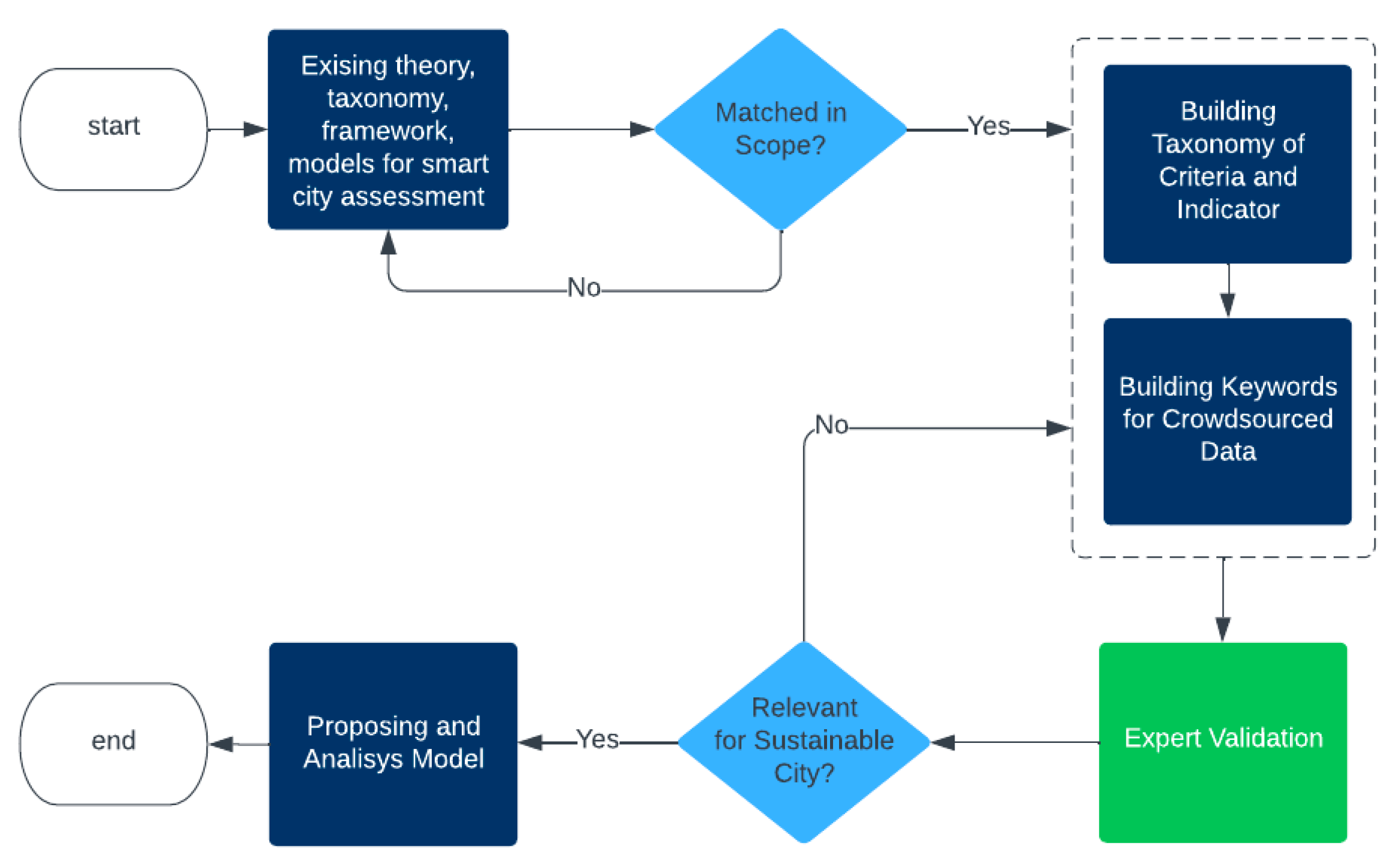 start

Exising theory, taxonomy, framework, models for smart city assessment

Matched in Scope?

Yes

No

Building Taxonomy of Criteria and Indicator

Building Keywords for Crowdsourced Data

No

Expert Validation

Relevant for Sustainable City?

Yes

Proposing and Analisys Model

end